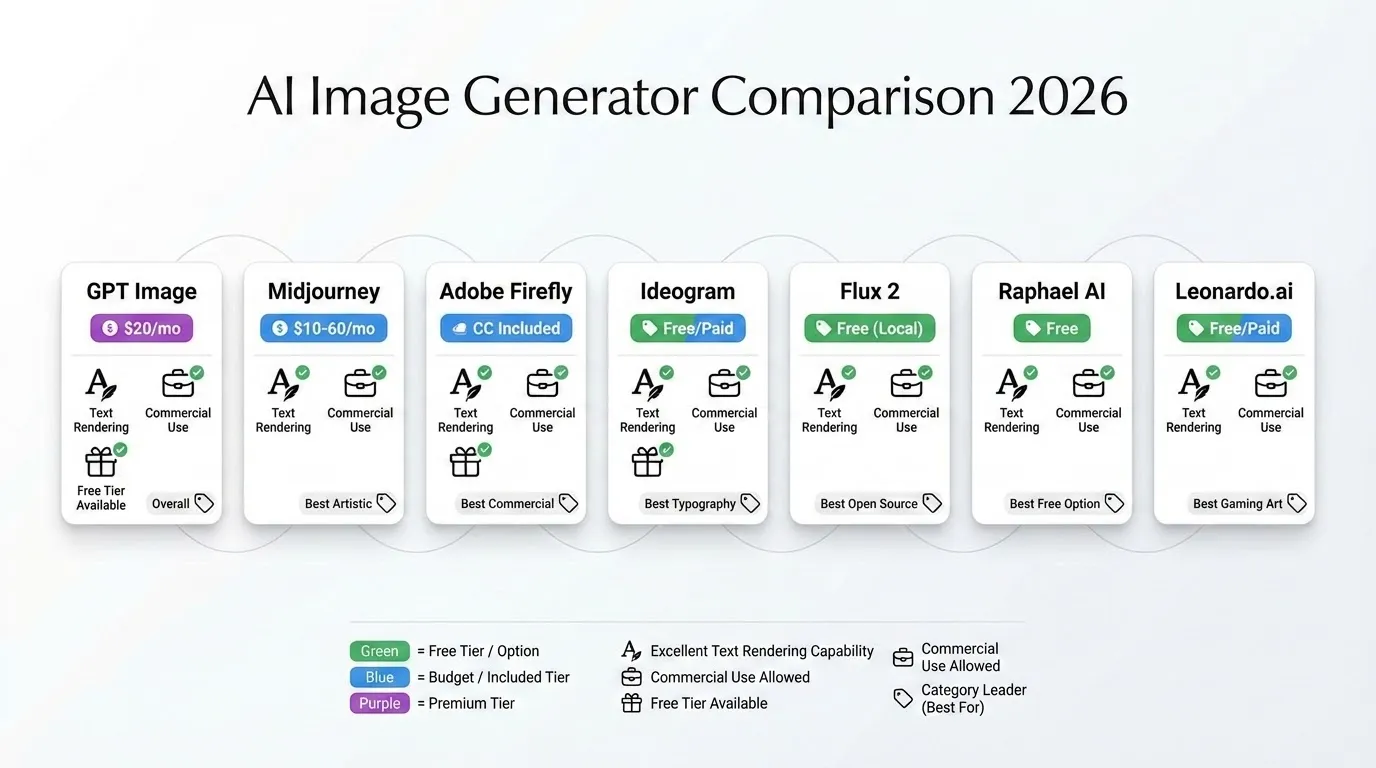 AI Image Generator Comparison 2026

GPT Image
$20/mo
Text Rendering
Commercial Use
Free Tier Available
Overall

Midjourney
$10-60/mo
Text Rendering
Commercial Use
Best Artistic

Adobe Firefly
CC Included
Text Rendering
Commercial Use
Best Commercial

Ideogram
Free/Paid
Text Rendering
Commercial Use
Best Typography

Flux 2
Free (Local)
Text Rendering
Commercial Use
Best Open Source

Raphael AI
Free
Text Rendering
Commercial Use
Best Free Option

Leonardo.ai
Free/Paid
Text Rendering
Commercial Use
Best Gaming Art

Green = Free Tier / Option
Blue = Budget / Included Tier
Purple = Premium Tier

Excellent Text Rendering Capability
Commercial Use Allowed
Free Tier Available

Commercial Use Allowed
Category Leader (Best For)